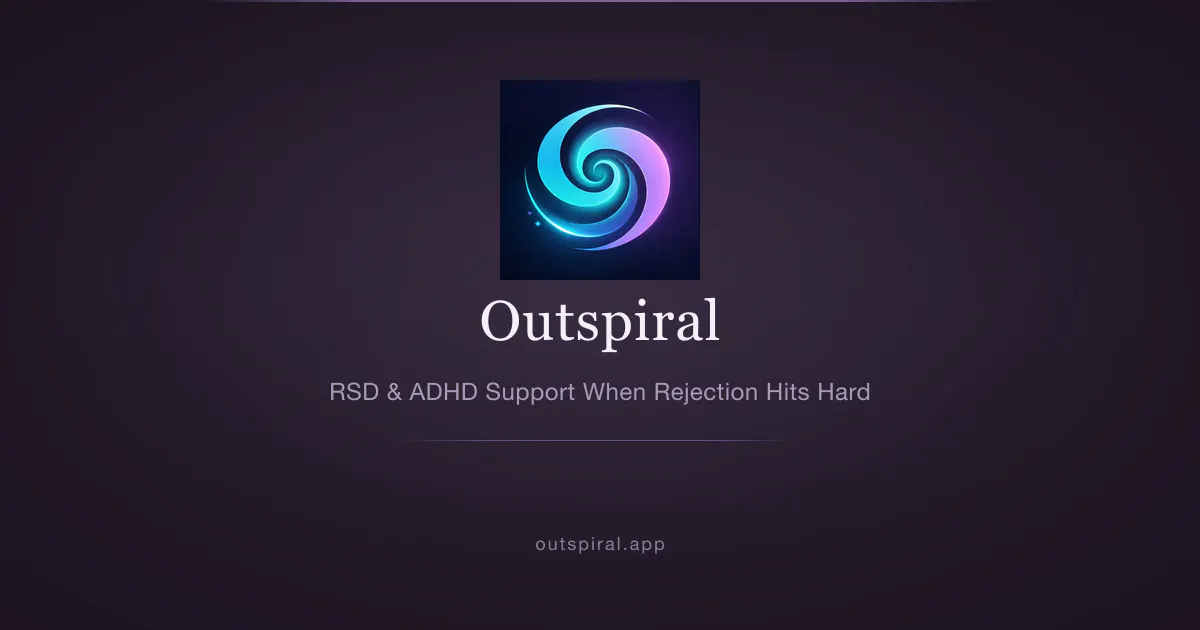 Outspiral

RSD & ADHD Support When Rejection Hits Hard

outspiral.app